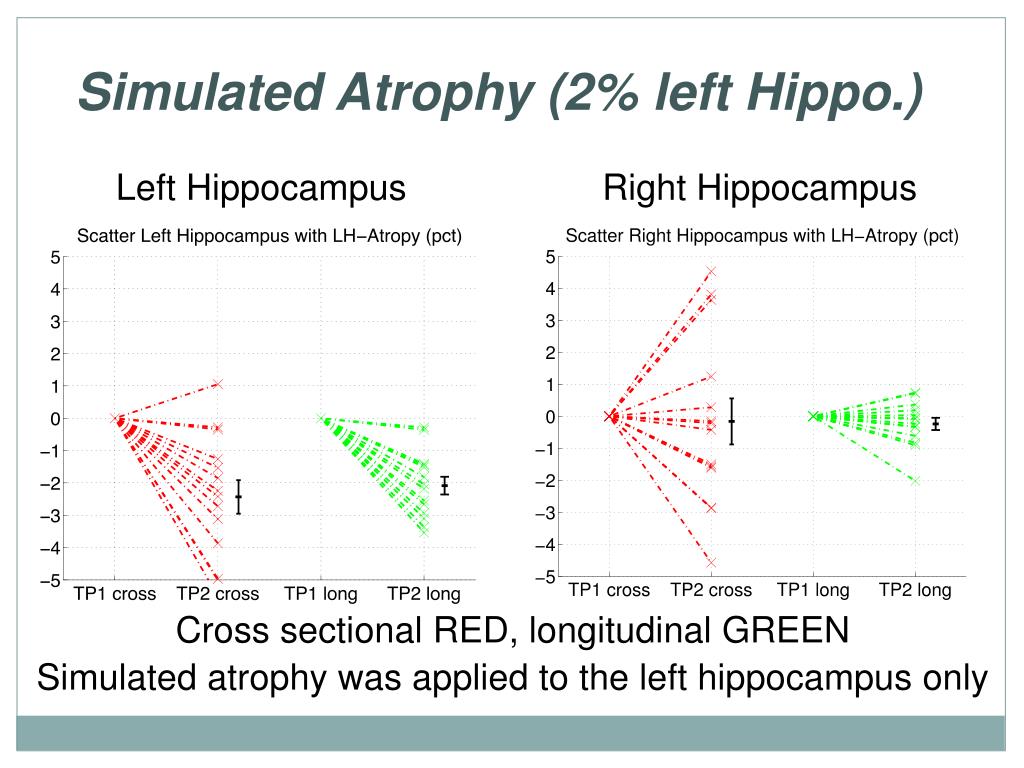 Simulated Atrophy (2% left Hippo.)

Left Hippocampus

Scatter Left Hippocampus with LH−Atropy (pct)

5
4
3
2
1
0
−1
−2
−3
−4
−5

TP1 cross TP2 cross TP1 long TP2 long

Right Hippocampus

Scatter Right Hippocampus with LH−Atropy (pct)

5
4
3
2
1
0
−1
−2
−3
−4
−5

TP1 cross TP2 cross TP1 long TP2 long

Cross sectional RED, longitudinal GREEN

Simulated atrophy was applied to the left hippocampus only